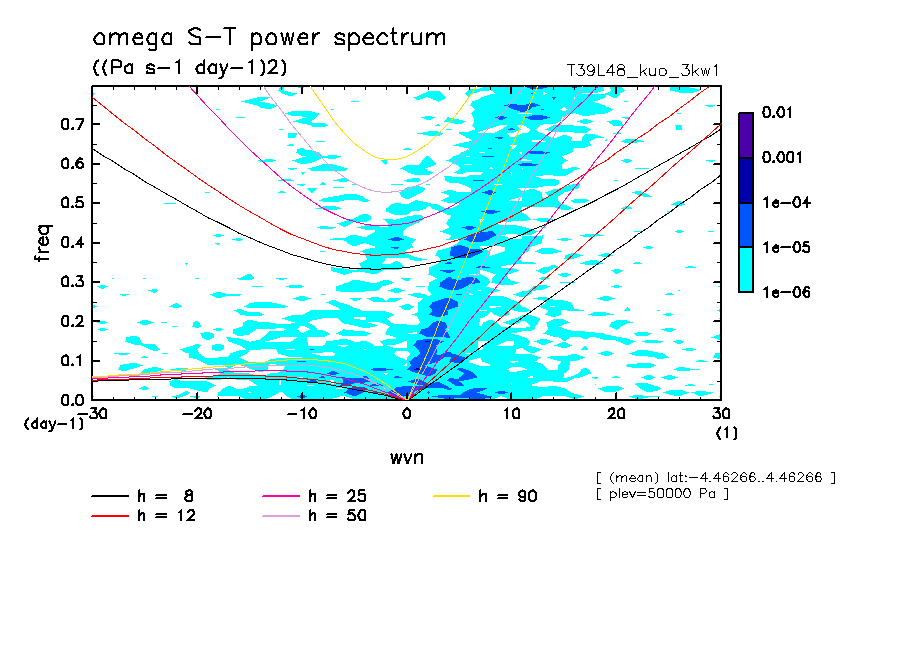 omega S-T power spectrum
((Pa s-1 day-1)2)
T39L48_kuo_3kw1

0.01
0.001
1e-04
1e-05
1e-06

freq
0.7
0.6
0.5
0.4
0.3
0.2
0.1
0.0
(day-1)
-30 -20 -10 0 10 20 30
(1)
wvn

[ (mean) lat:-4.46266..4.46266 ]
[ plev=50000 Pa ]

h = 8
h = 12
h = 25
h = 50
h = 90